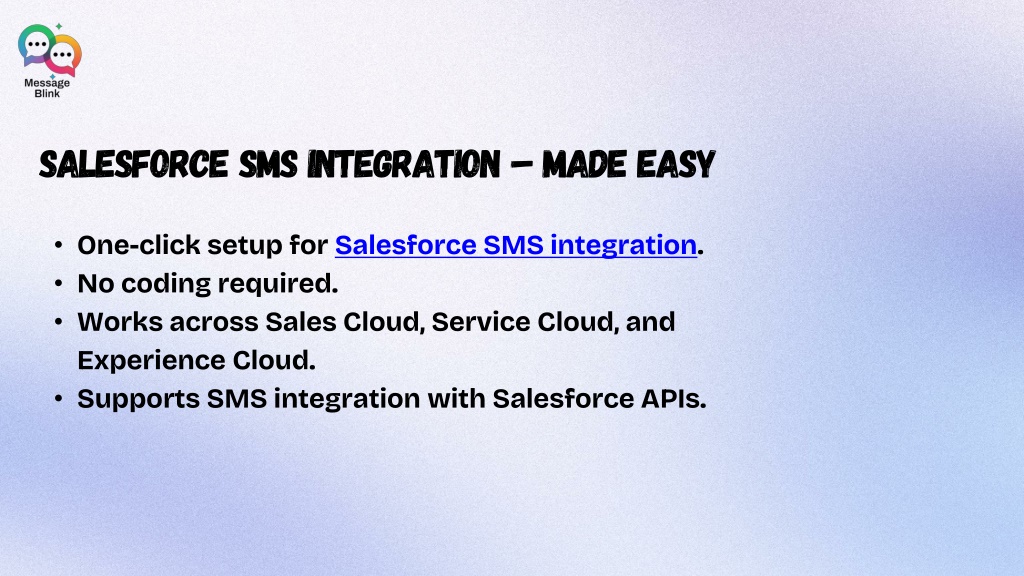 Message Blink

SALESFORCE SMS INTEGRATION – MADE EASY

• One-click setup for Salesforce SMS integration.
• No coding required.
• Works across Sales Cloud, Service Cloud, and Experience Cloud.
• Supports SMS integration with Salesforce APIs.